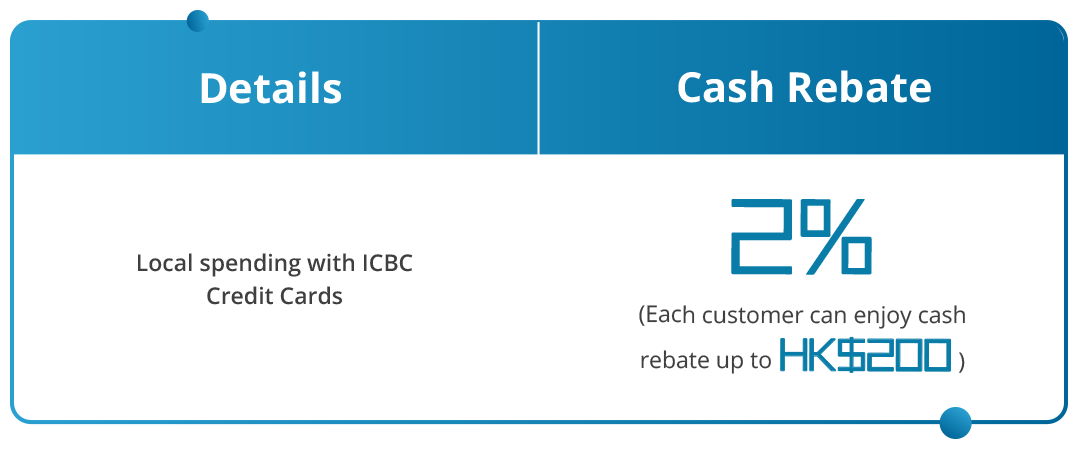 | Details | Cash Rebate |
|---|---|
| Local spending with ICBC Credit Cards | 2% (Each customer can enjoy cash rebate up to HK$200 ) |